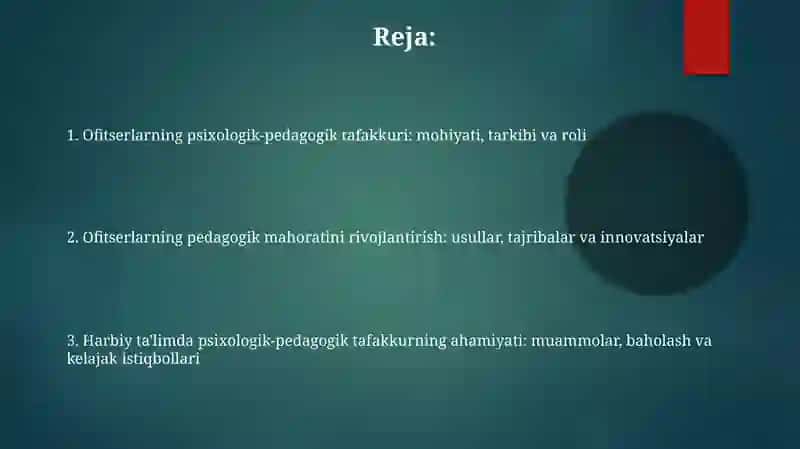 Reja:

1. Ofitserlarning psixologik-pedagogik tafakkuri: mohiyati, tarkibi va roli

2. Ofitserlarning pedagogik mahoratini rivojlantirish: usullar, tajribalar va innovatsiyalar

3. Harbiy ta'limda psixologik-pedagogik tafakkurning ahamiyati: muammolar, baholash va kelajak istiqbollari